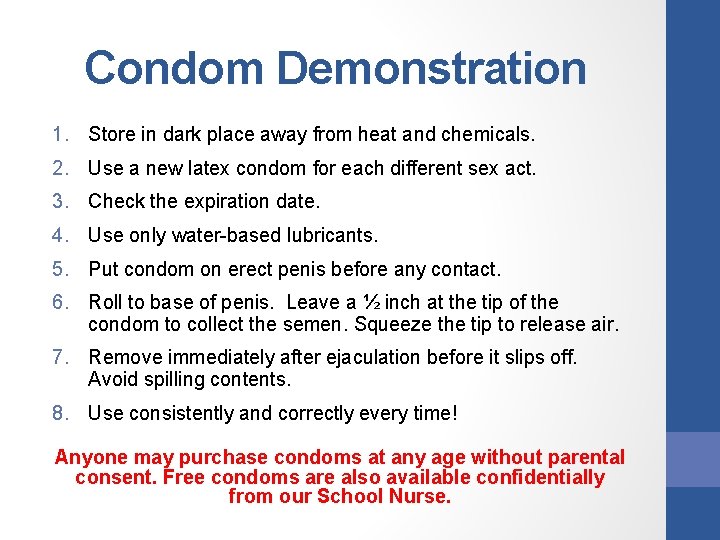 Condom Demonstration

1. Store in dark place away from heat and chemicals.
2. Use a new latex condom for each different sex act.
3. Check the expiration date.
4. Use only water-based lubricants.
5. Put condom on erect penis before any contact.
6. Roll to base of penis. Leave a ½ inch at the tip of the condom to collect the semen. Squeeze the tip to release air.
7. Remove immediately after ejaculation before it slips off. Avoid spilling contents.
8. Use consistently and correctly every time!

Anyone may purchase condoms at any age without parental consent. Free condoms are also available confidentially from our School Nurse.